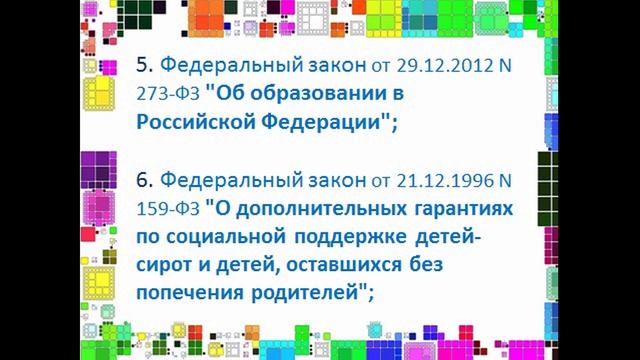 5. Федеральный закон от 29.12.2012 N 273-ФЗ "Об образовании в Российской Федерации";

6. Федеральный закон от 21.12.1996 N 159-ФЗ "О дополнительных гарантиях по социальной поддержке детей-сирот и детей, оставшихся без попечения родителей";